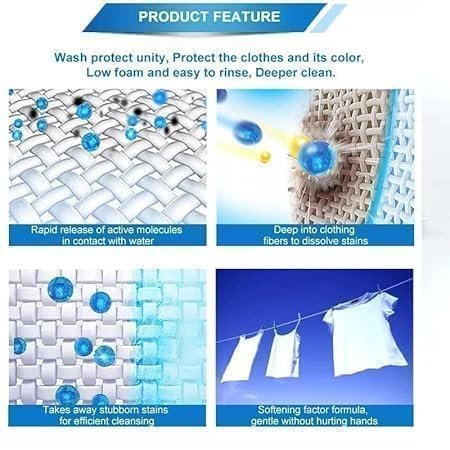 PRODUCT FEATURE

Wash protect unity, Protect the clothes and its color, Low foam and easy to rinse, Deeper clean.

Rapid release of active molecules in contact with water

Deep into clothing fibers to dissolve stains

Takes away stubborn stains for efficient cleansing

Softening factor formula, gentle without hurting hands